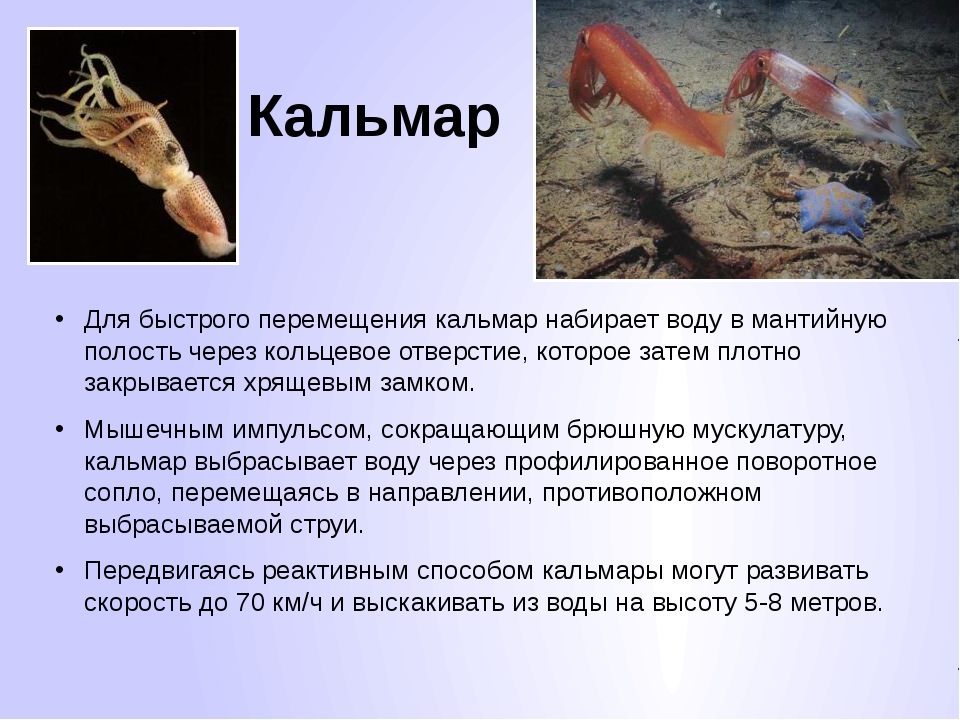 Кальмар

• Для быстрого перемещения кальмар набирает воду в мантийную полость через кольцевое отверстие, которое затем плотно закрывается хрящевым замком.

• Мышечным импульсом, сокращающим брюшную мускулатуру, кальмар выбрасывает воду через профилированное поворотное сопло, перемещаясь в направлении, противоположном выбрасываемой струи.

• Передвигаясь реактивным способом кальмары могут развивать скорость до 70 км/ч и выскакивать из воды на высоту 5-8 метров.